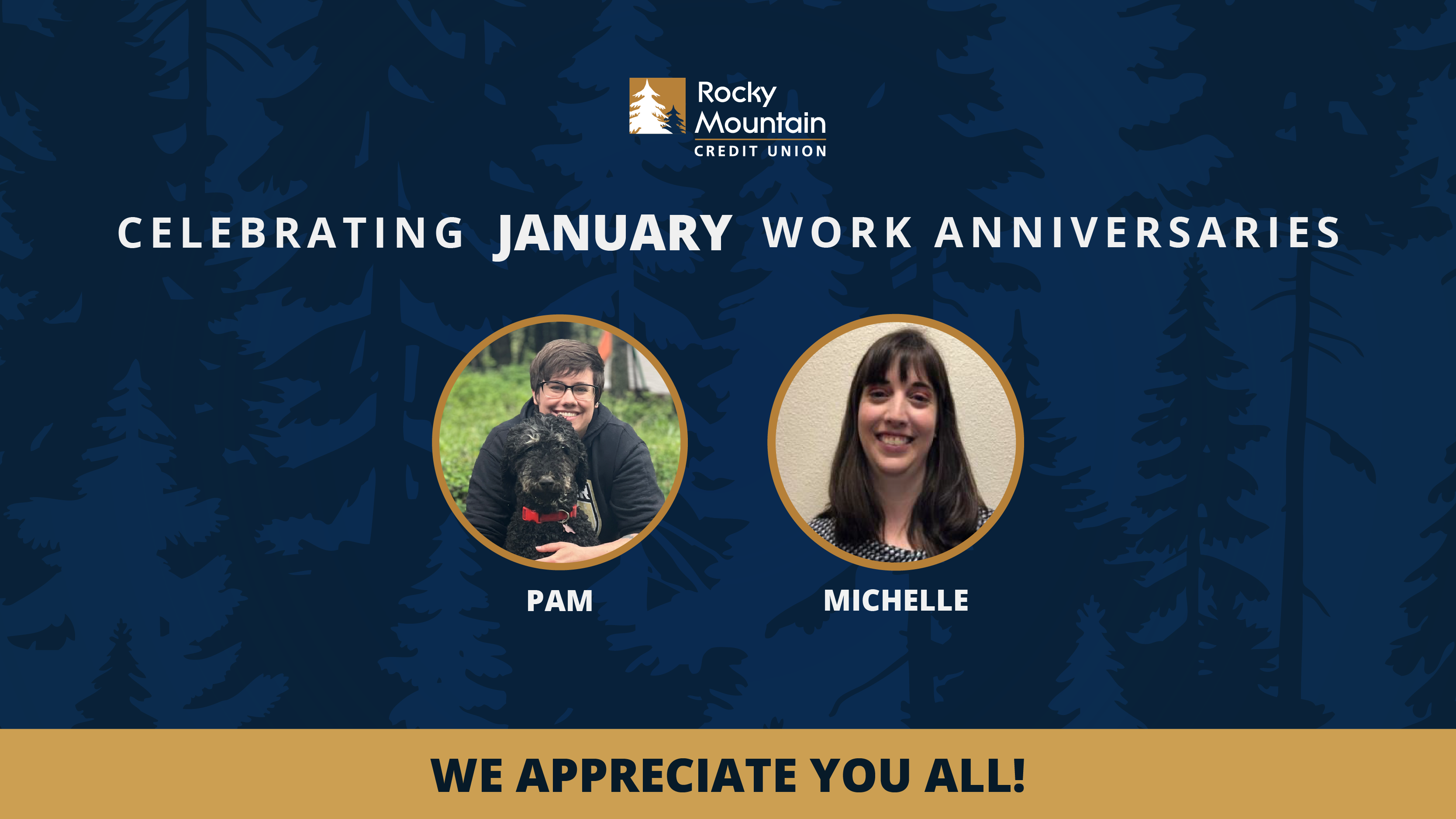 Rocky Mountain
CREDIT UNION

CELEBRATING JANUARY WORK ANNIVERSARIES

PAM

MICHELLE

WE APPRECIATE YOU ALL!